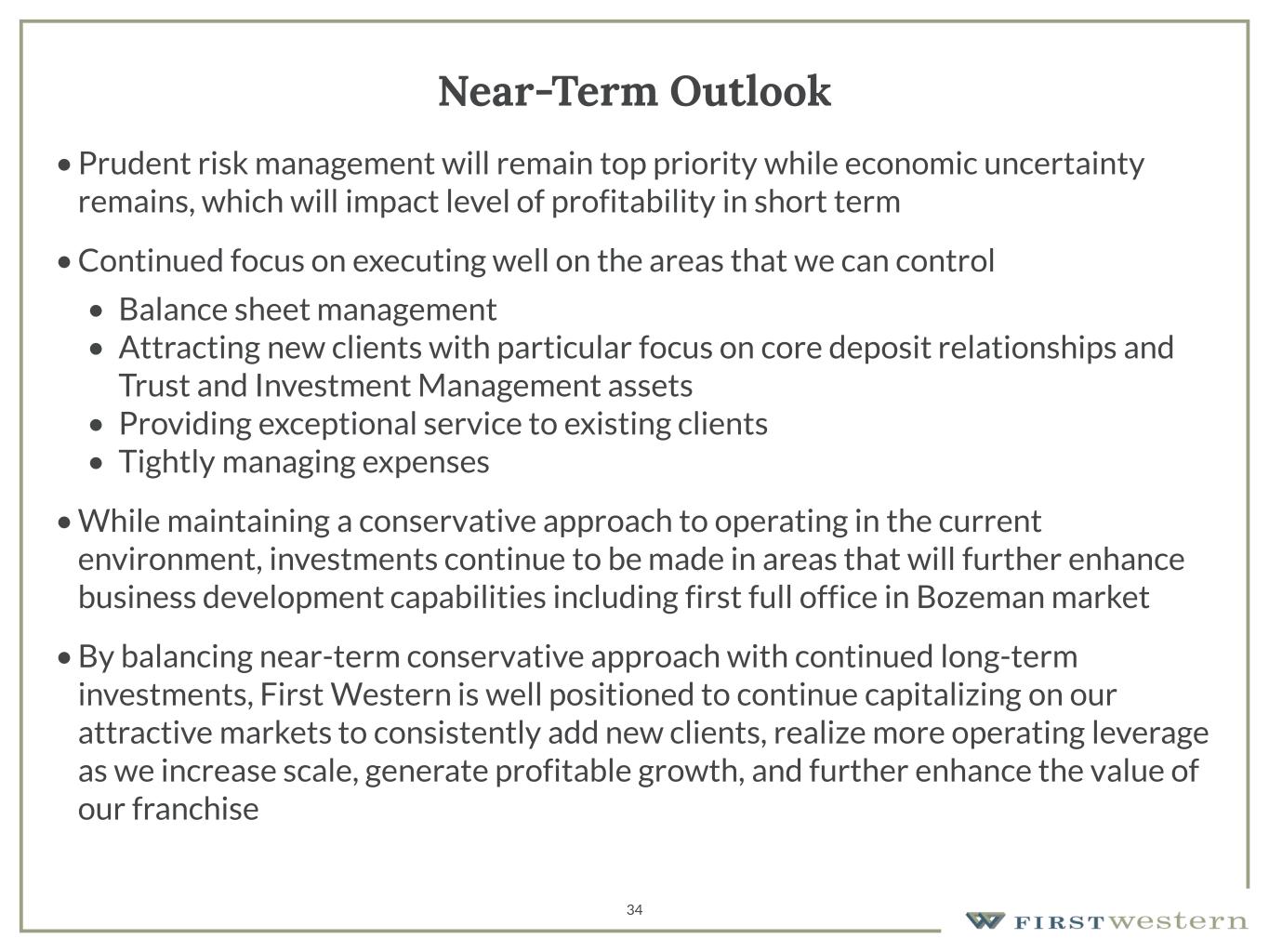 Near-Term Outlook

• Prudent risk management will remain top priority while economic uncertainty remains, which will impact level of profitability in short term

• Continued focus on executing well on the areas that we can control
  • Balance sheet management
  • Attracting new clients with particular focus on core deposit relationships and Trust and Investment Management assets
  • Providing exceptional service to existing clients
  • Tightly managing expenses

• While maintaining a conservative approach to operating in the current environment, investments continue to be made in areas that will further enhance business development capabilities including first full office in Bozeman market

• By balancing near-term conservative approach with continued long-term investments, First Western is well positioned to continue capitalizing on our attractive markets to consistently add new clients, realize more operating leverage as we increase scale, generate profitable growth, and further enhance the value of our franchise

34

FIRST western